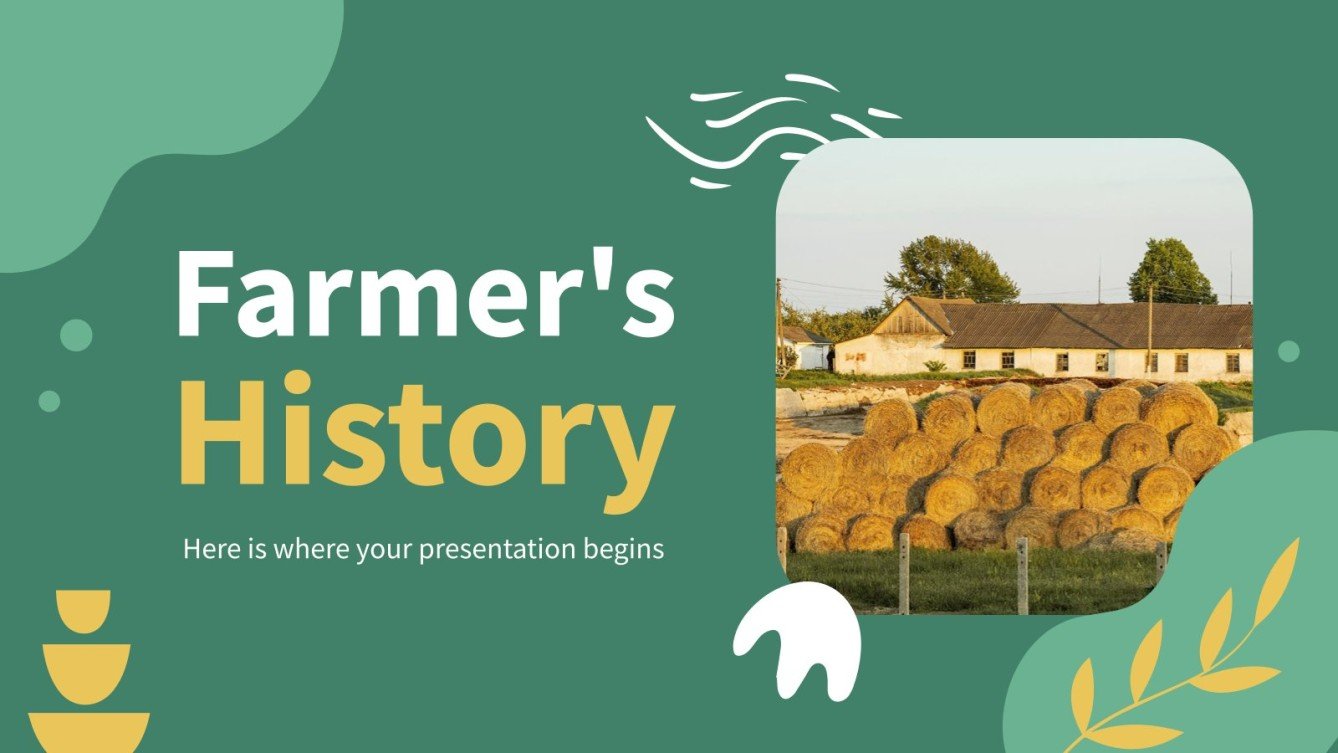 Farmer's History

Here is where your presentation begins